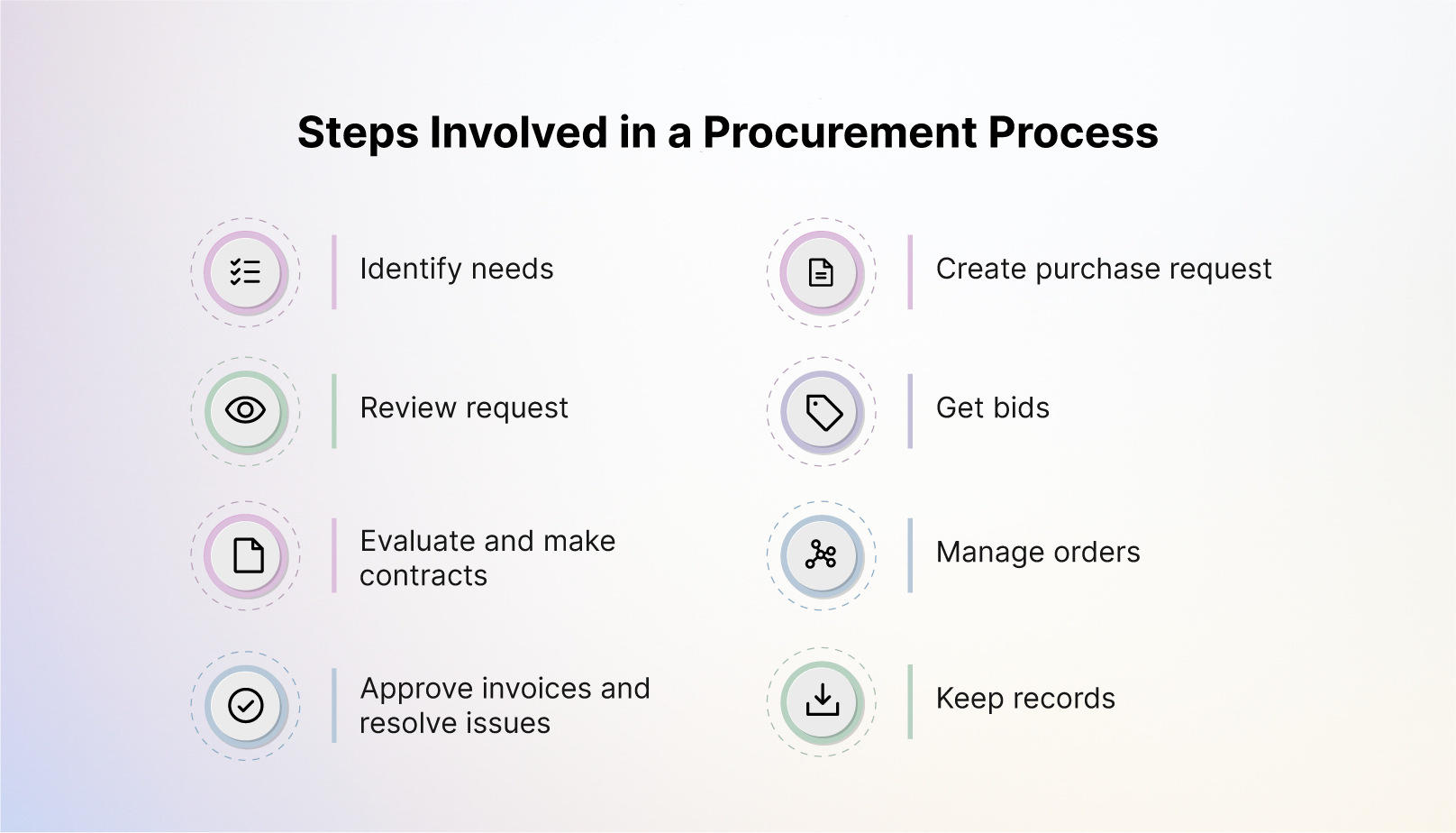 Steps Involved in a Procurement Process

Identify needs

Review request

Evaluate and make contracts

Approve invoices and resolve issues

Create purchase request

Get bids

Manage orders

Keep records